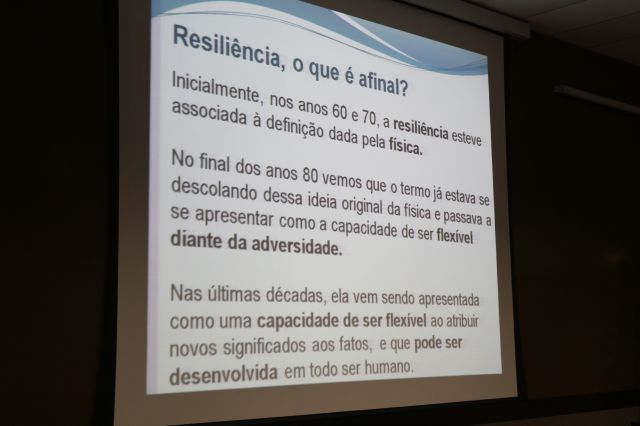 Resiliência, o que é afinal?

Inicialmente, nos anos 60 e 70, a resiliência esteve associada à definição dada pela física.

No final dos anos 80 vemos que o termo já estava se descolando dessa ideia original da física e passava a se apresentar como a capacidade de ser flexível diante da adversidade.

Nas últimas décadas, ela vem sendo apresentada como uma capacidade de ser flexível ao atribuir novos significados aos fatos, e que pode ser desenvolvida em todo ser humano.